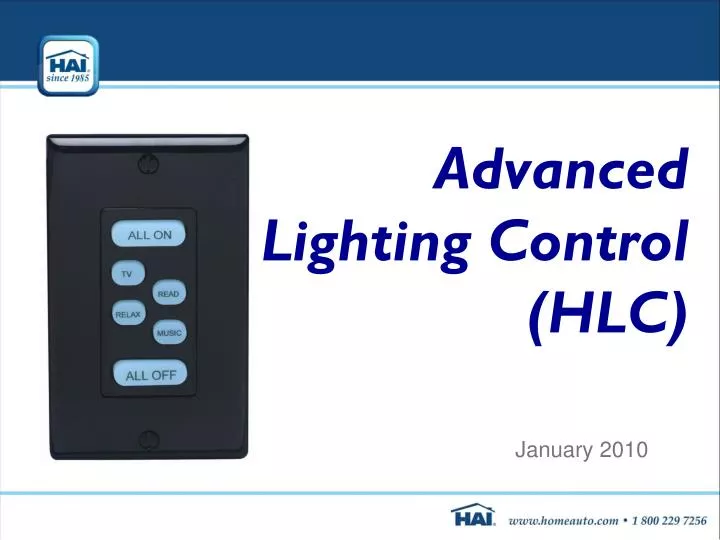 HAI since 1985

ALL ON
TV
READ
RELAX
MUSIC
ALL OFF

Advanced Lighting Control (HLC)

January 2010

HAI www.homeauto.com • 1 800 229 7256